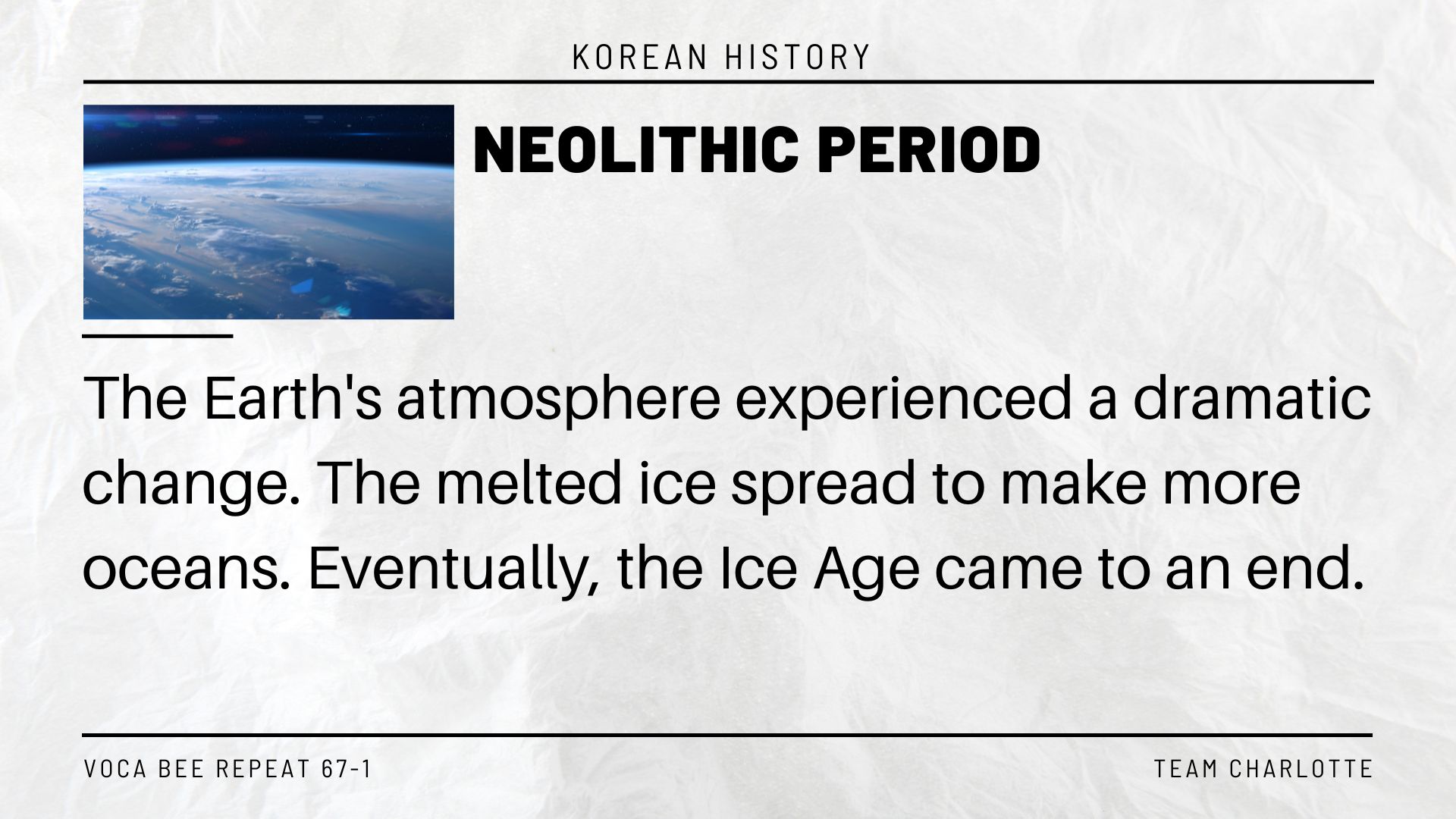 KOREAN HISTORY

NEOLITHIC PERIOD

The Earth's atmosphere experienced a dramatic change. The melted ice spread to make more oceans. Eventually, the Ice Age came to an end.

VOCA BEE REPEAT 67-1

TEAM CHARLOTTE